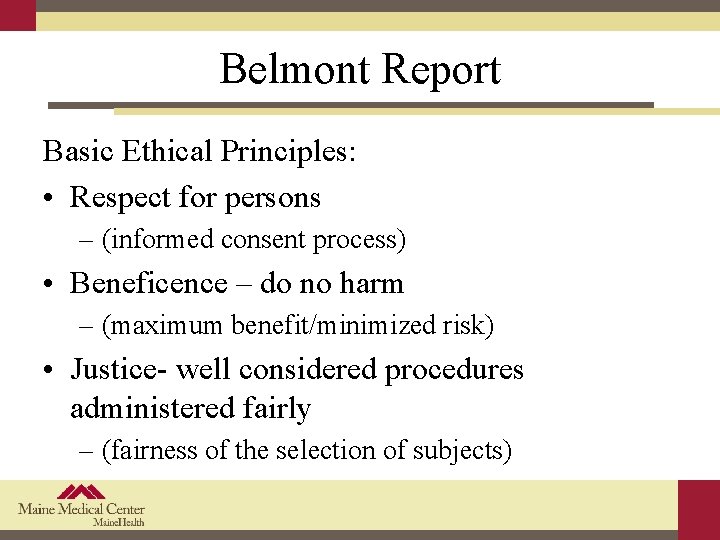 Belmont Report

Basic Ethical Principles:

• Respect for persons
– (informed consent process)

• Beneficence – do no harm
– (maximum benefit/minimized risk)

• Justice- well considered procedures administered fairly
– (fairness of the selection of subjects)

Maine Medical Center
MaineHealth